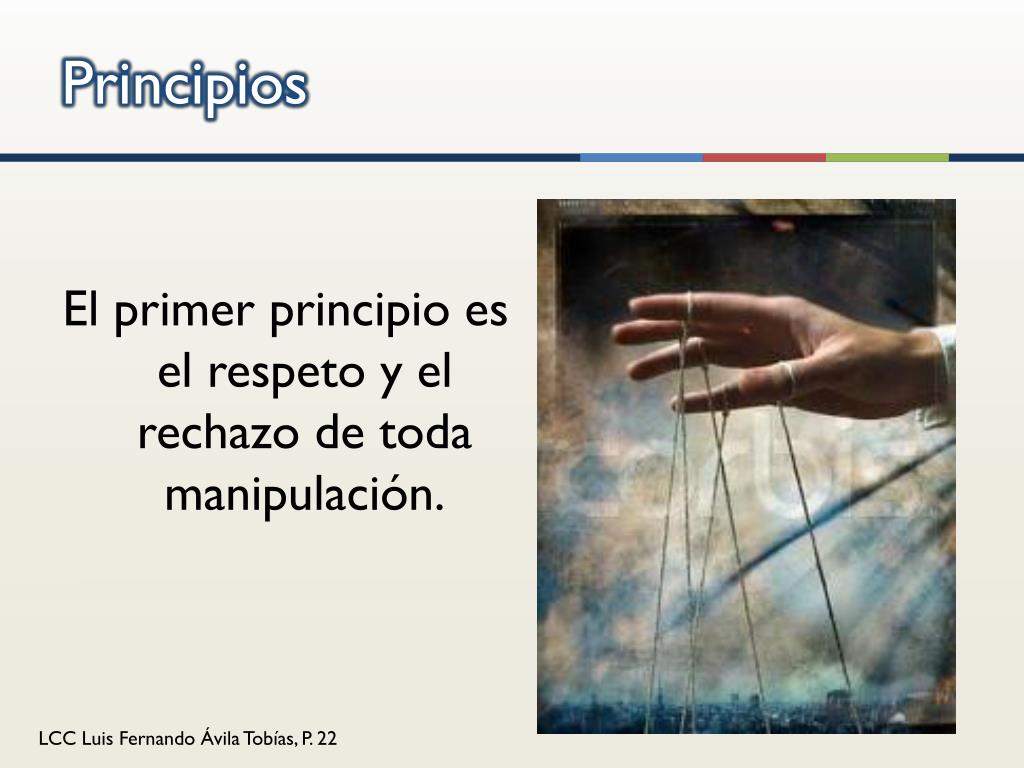 Principios

El primer principio es el respeto y el rechazo de toda manipulación.

LCC Luis Fernando Ávila Tobías, P. 22